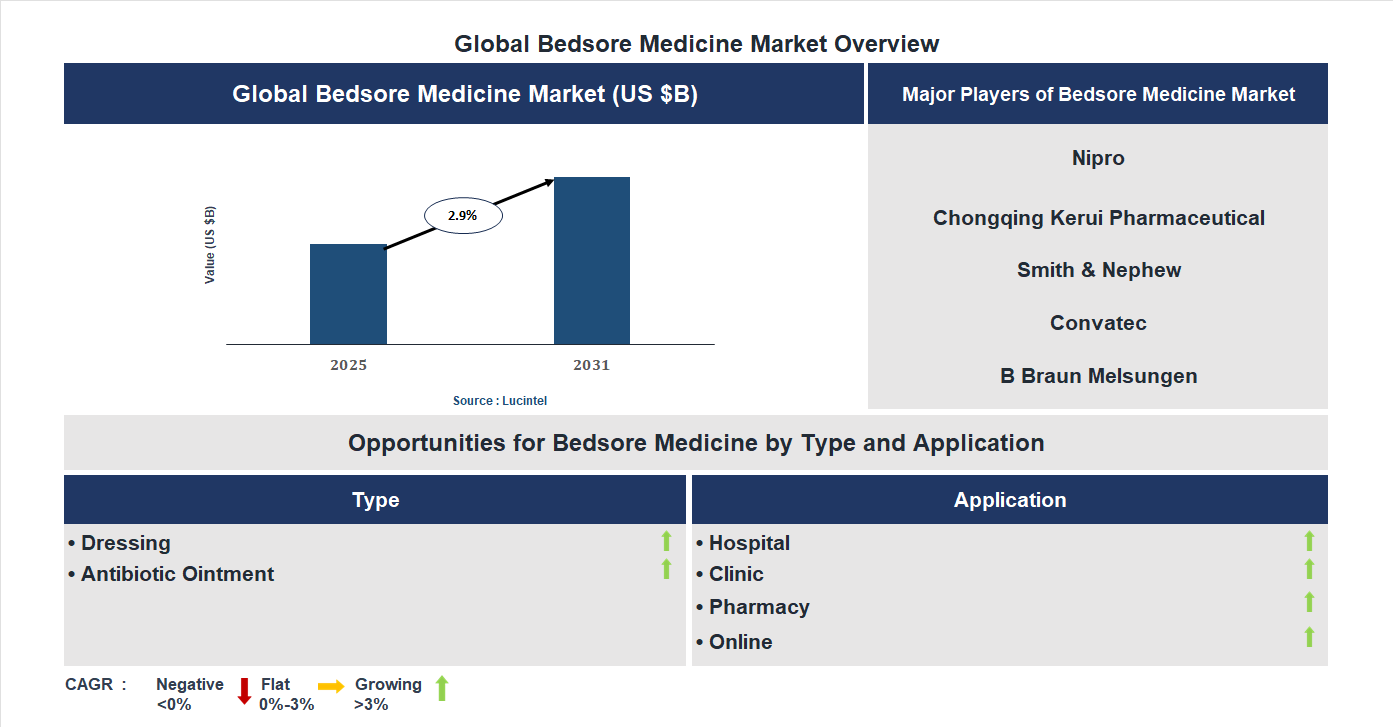 Global Bedsore Medicine Market Overview

Global Bedsore Medicine Market (US $B)

Value (US $B)

2.9%

2025

2031

Source : Lucintel

Major Players of Bedsore Medicine Market

Nipro

Chongqing Kerui Pharmaceutical

Smith & Nephew

Convatec

B Braun Melsungen

Opportunities for Bedsore Medicine by Type and Application

Type

• Dressing
• Antibiotic Ointment

Application

• Hospital
• Clinic
• Pharmacy
• Online

CAGR : Negative <0% Flat 0%-3% Growing >3%